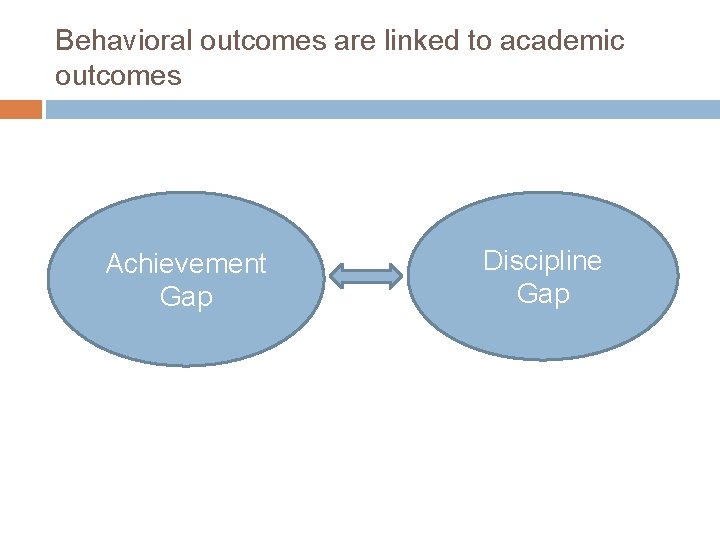 Behavioral outcomes are linked to academic outcomes

Achievement Gap

Discipline Gap